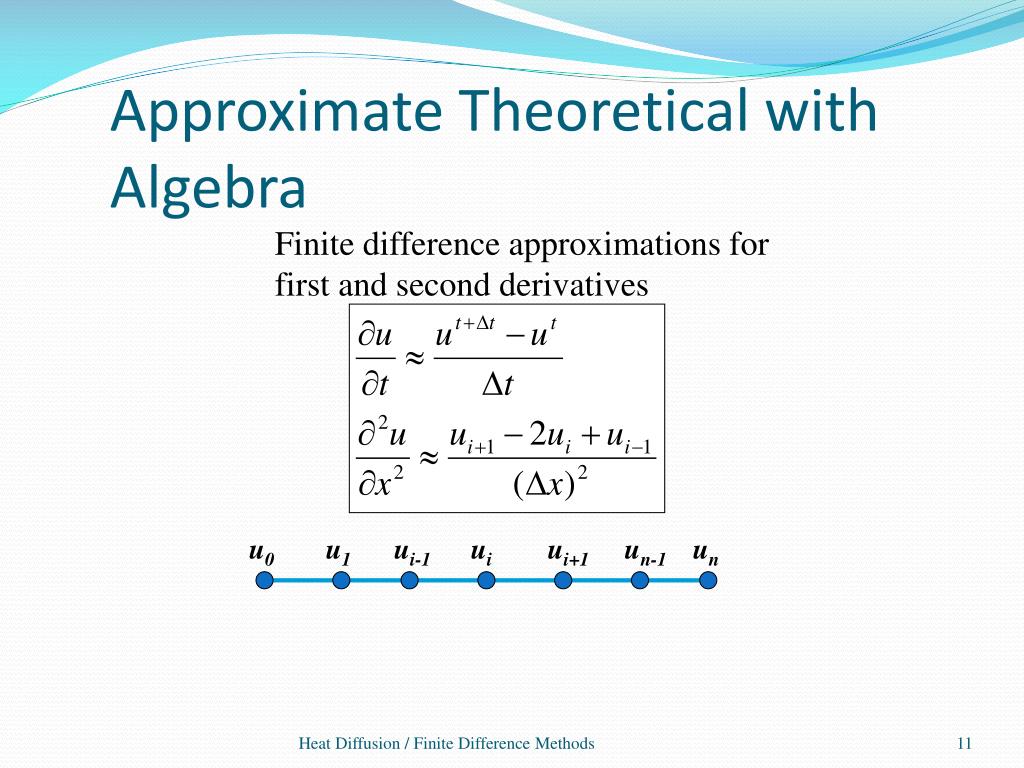 Approximate Theoretical with Algebra

Finite difference approximations for first and second derivatives

$\frac{\partial u}{\partial t} \approx \frac{u^{t+\Delta t} - u^{t}}{\Delta t}$

$\frac{\partial^2 u}{\partial x^2} \approx \frac{u_{i+1} - 2u_i + u_{i-1}}{(\Delta x)^2}$

$u_0$ $u_1$ $u_{i-1}$ $u_i$ $u_{i+1}$ $u_{n-1}$ $u_n$

Heat Diffusion / Finite Difference Methods

11